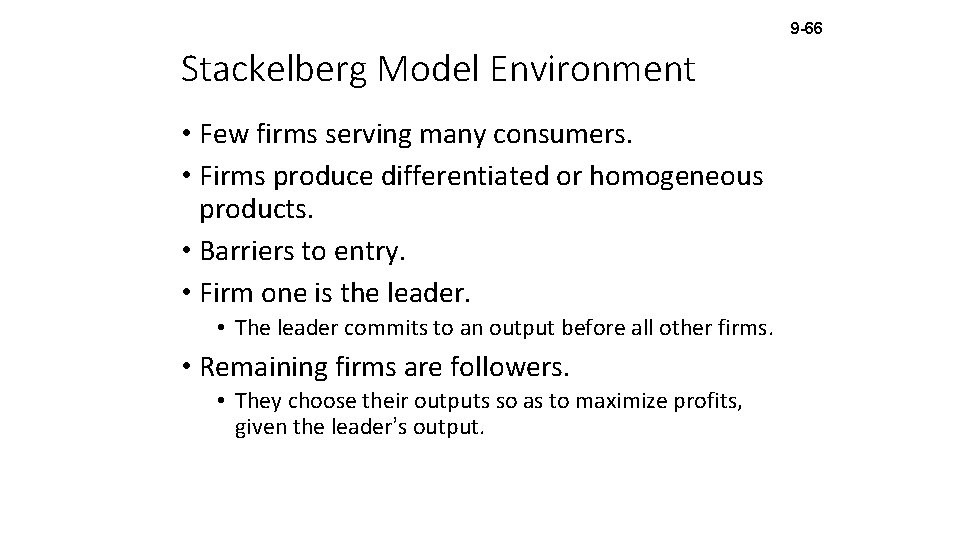 9-66

Stackelberg Model Environment

• Few firms serving many consumers.
• Firms produce differentiated or homogeneous products.
• Barriers to entry.
• Firm one is the leader.
  • The leader commits to an output before all other firms.
• Remaining firms are followers.
  • They choose their outputs so as to maximize profits, given the leader's output.